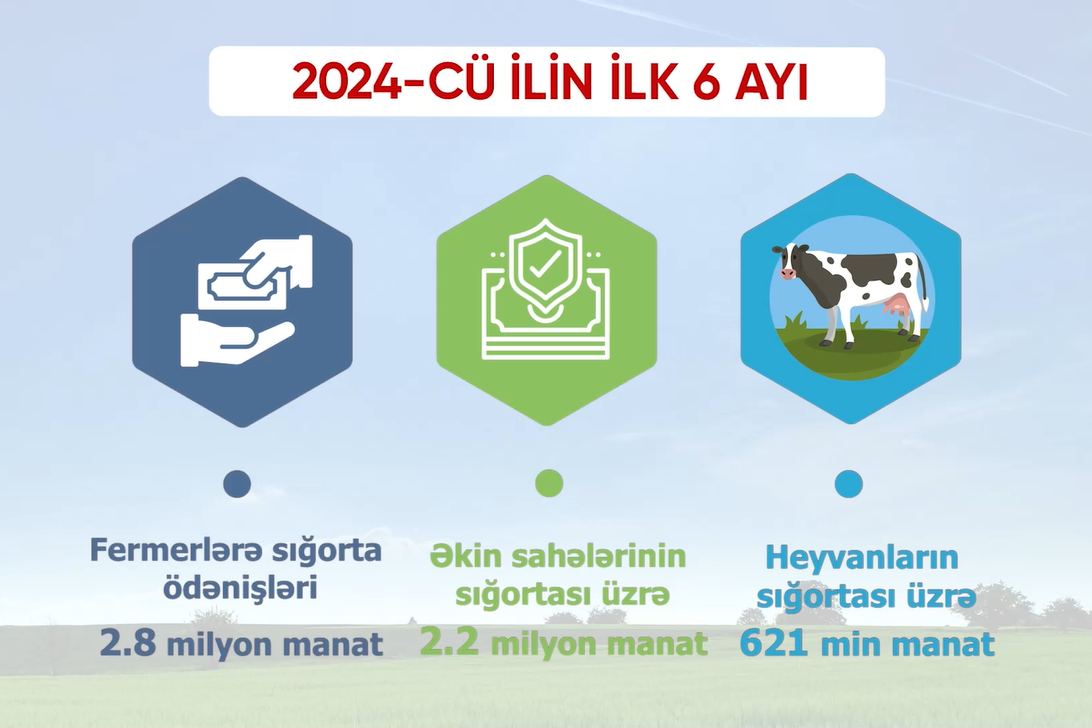 2024-CÜ İLİN İLK 6 AYI

Fermerlərə sığorta ödənişləri
2.8 milyon manat

Əkin sahələrinin sığortası üzrə
2.2 milyon manat

Heyvanların sığortası üzrə
621 min manat